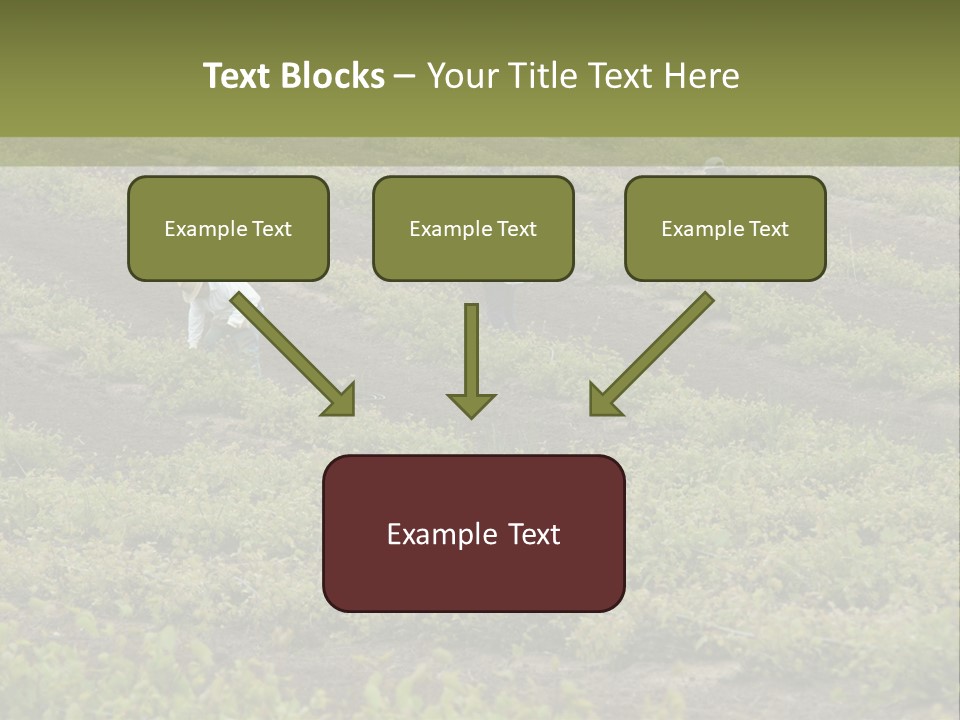 Text Blocks – Your Title Text Here

Example Text

Example Text

Example Text

Example Text